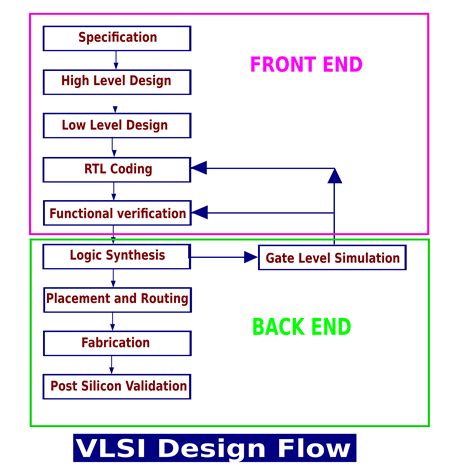 Specification

High Level Design

Low Level Design

RTL Coding

Functional verification

FRONT END

Logic Synthesis

Gate Level Simulation

Placement and Routing

Fabrication

Post Silicon Validation

BACK END

VLSI Design Flow